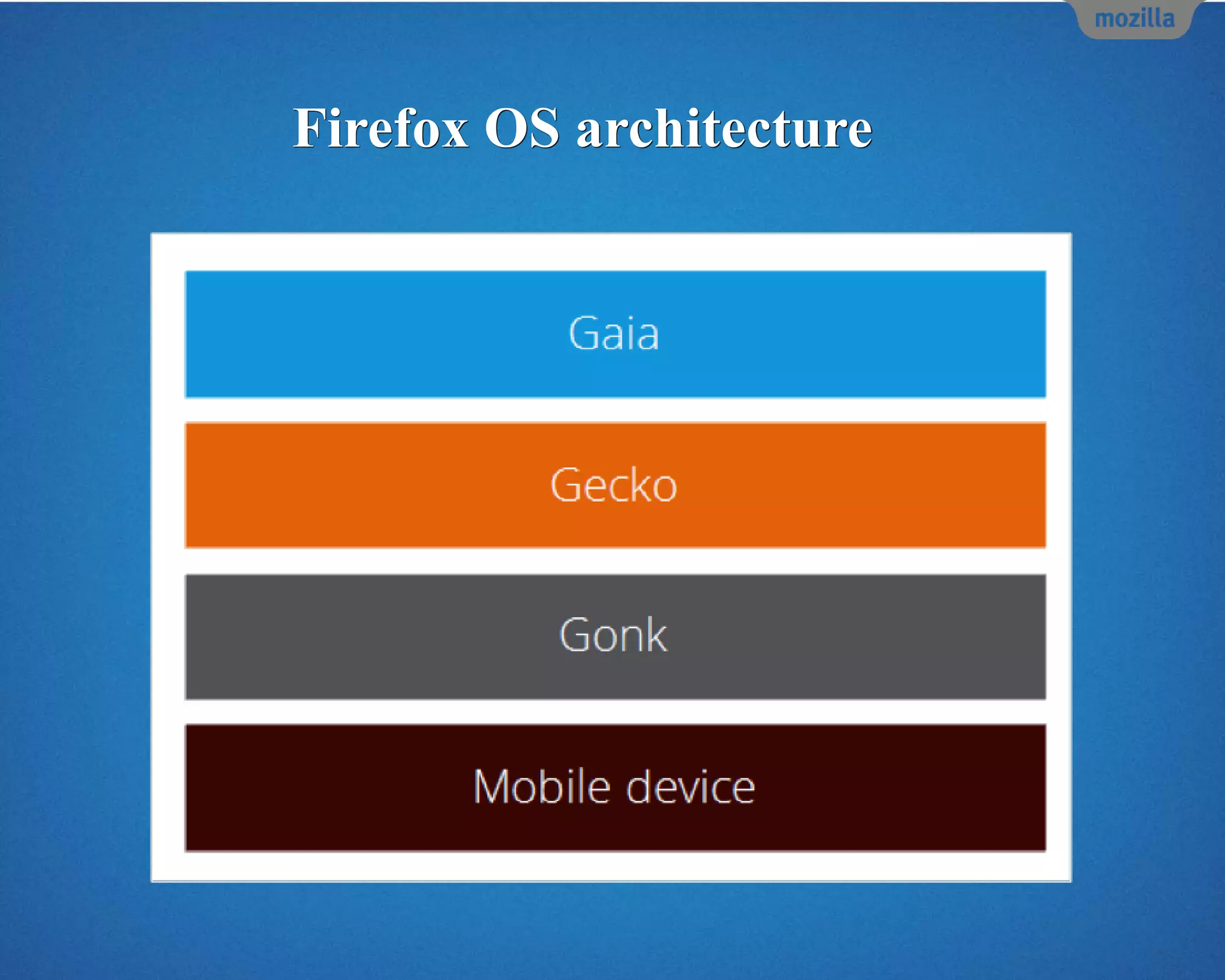 mozilla

Firefox OS architecture

Gaia

Gecko

Gonk

Mobile device